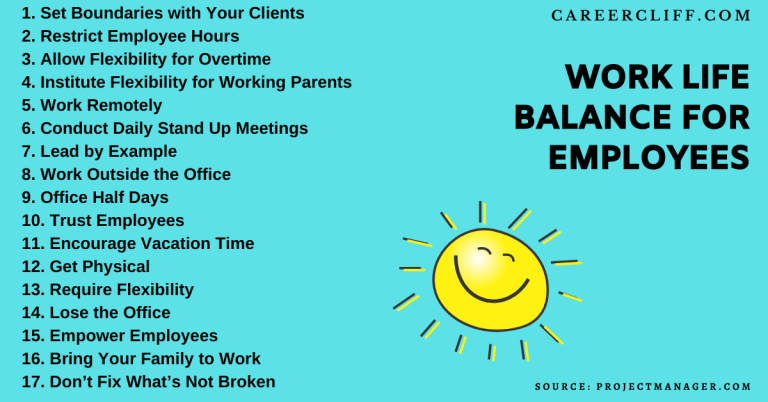 1. Set Boundaries with Your Clients
2. Restrict Employee Hours
3. Allow Flexibility for Overtime
4. Institute Flexibility for Working Parents
5. Work Remotely
6. Conduct Daily Stand Up Meetings
7. Lead by Example
8. Work Outside the Office
9. Office Half Days
10. Trust Employees
11. Encourage Vacation Time
12. Get Physical
13. Require Flexibility
14. Lose the Office
15. Empower Employees
16. Bring Your Family to Work
17. Don't Fix What's Not Broken

CAREERCLIFF.COM

WORK LIFE BALANCE FOR EMPLOYEES

SOURCE: PROJECTMANAGER.COM